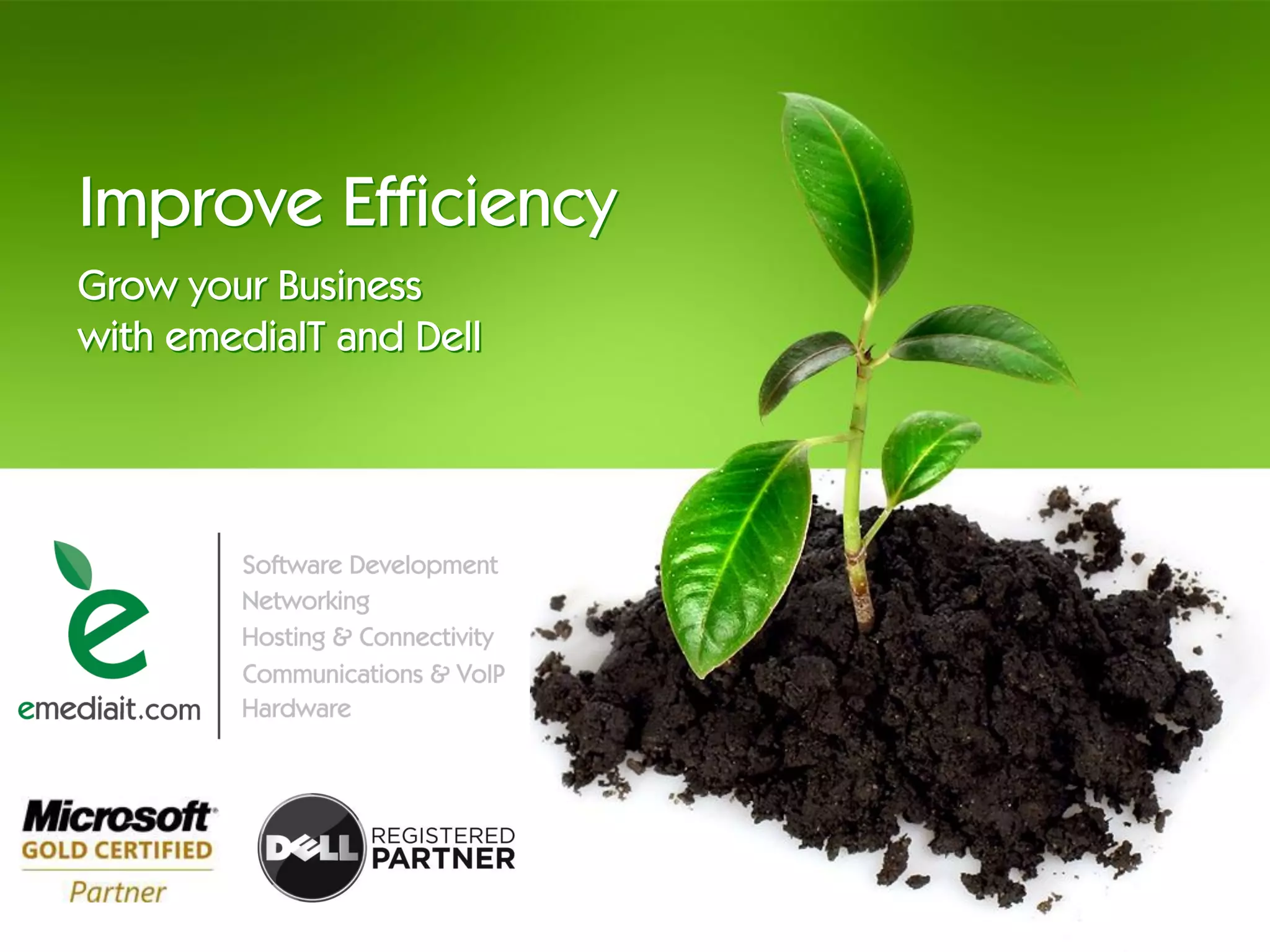 Improve Efficiency

Grow your Business
with emediaIT and Dell

e
emediait.com

Software Development
Networking
Hosting & Connectivity
Communications & VoIP
Hardware

Microsoft
GOLD CERTIFIED
Partner

DELL REGISTERED PARTNER